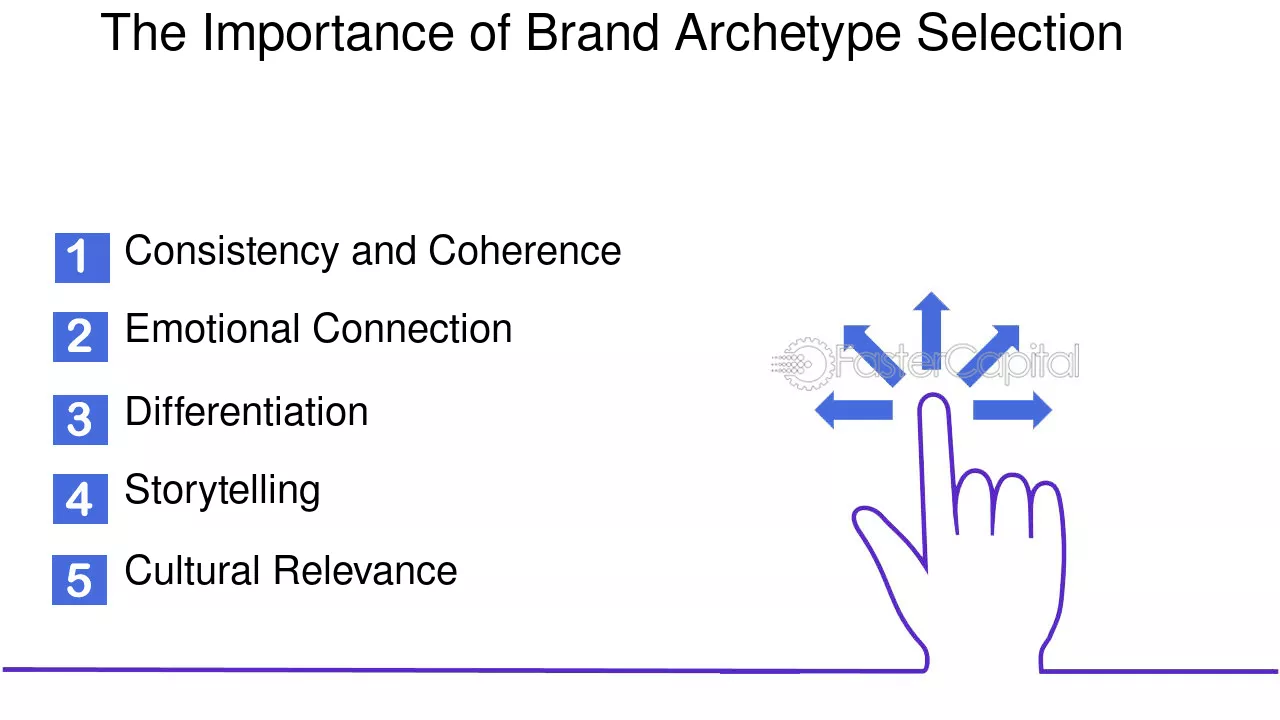 The Importance of Brand Archetype Selection

1 Consistency and Coherence

2 Emotional Connection

3 Differentiation

4 Storytelling

5 Cultural Relevance

FasterCapital